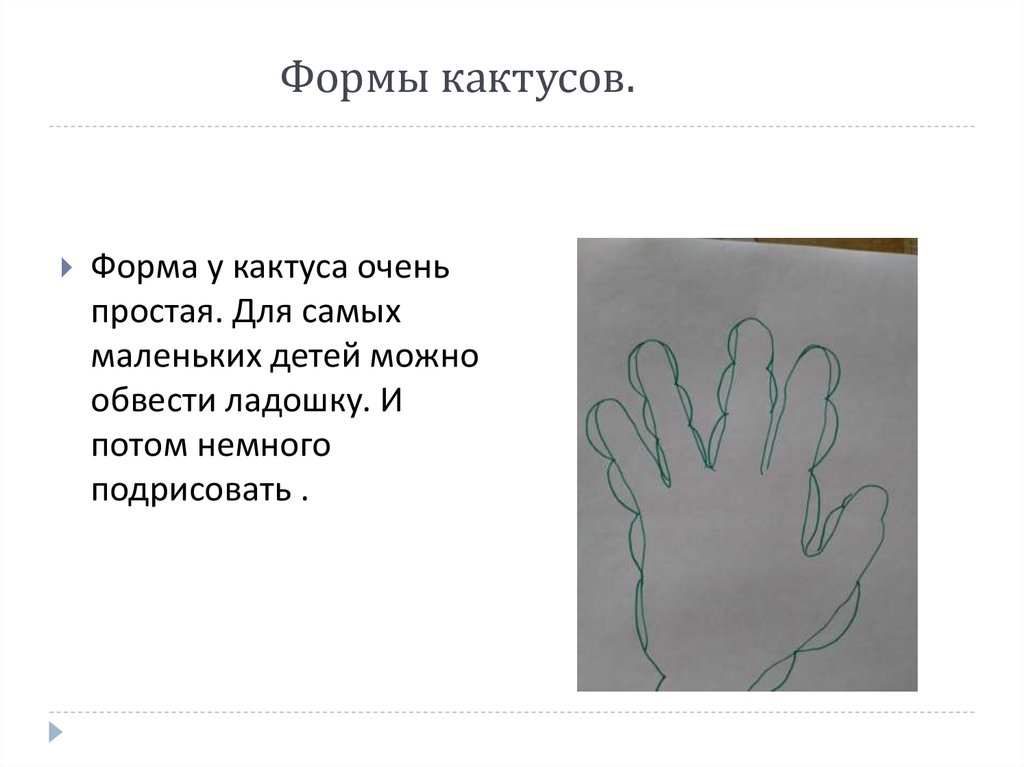 Формы кактусов.

Форма у кактуса очень простая. Для самых маленьких детей можно обвести ладошку. И потом немного подрисовать .